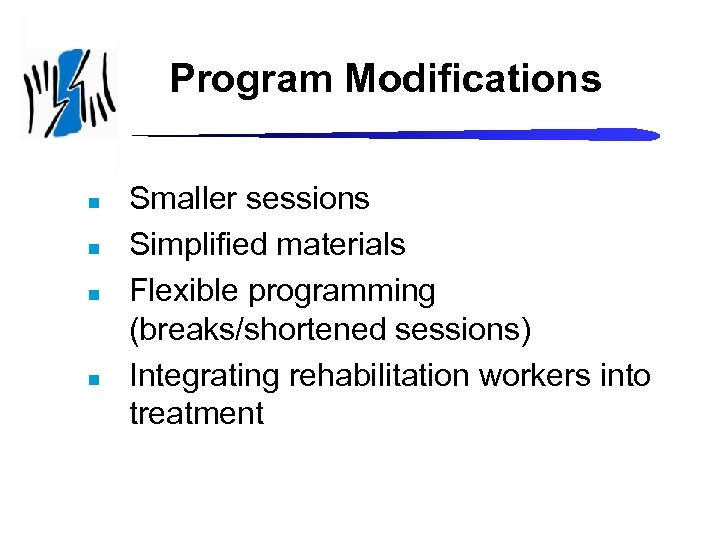 Program Modifications

- Smaller sessions
- Simplified materials
- Flexible programming (breaks/shortened sessions)
- Integrating rehabilitation workers into treatment